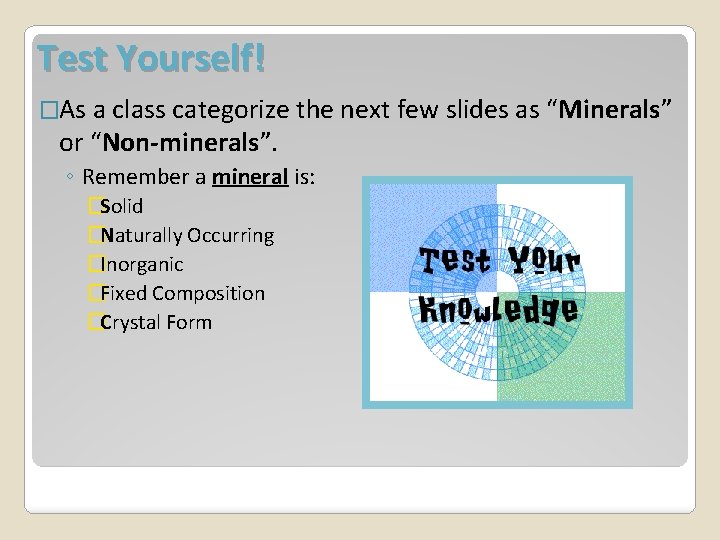 Test Yourself!

□As a class categorize the next few slides as “Minerals” or “Non-minerals”.

◦ Remember a mineral is:

□Solid
□Naturally Occurring
□Inorganic
□Fixed Composition
□Crystal Form

Test Your Knowledge